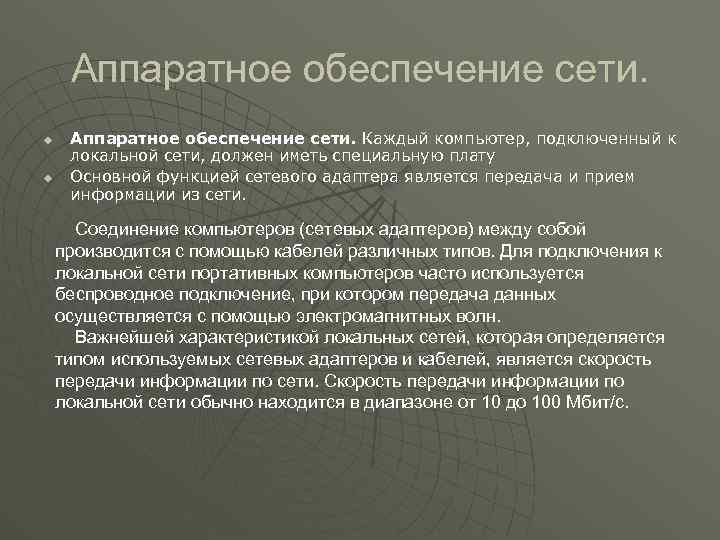 Аппаратное обеспечение сети.

Аппаратное обеспечение сети. Каждый компьютер, подключенный к локальной сети, должен иметь специальную плату

Основной функцией сетевого адаптера является передача и прием информации из сети.

Соединение компьютеров (сетевых адаптеров) между собой производится с помощью кабелей различных типов. Для подключения к локальной сети портативных компьютеров часто используется беспроводное подключение, при котором передача данных осуществляется с помощью электромагнитных волн.

Важнейшей характеристикой локальных сетей, которая определяется типом используемых сетевых адаптеров и кабелей, является скорость передачи информации по сети. Скорость передачи информации по локальной сети обычно находится в диапазоне от 10 до 100 Мбит/с.